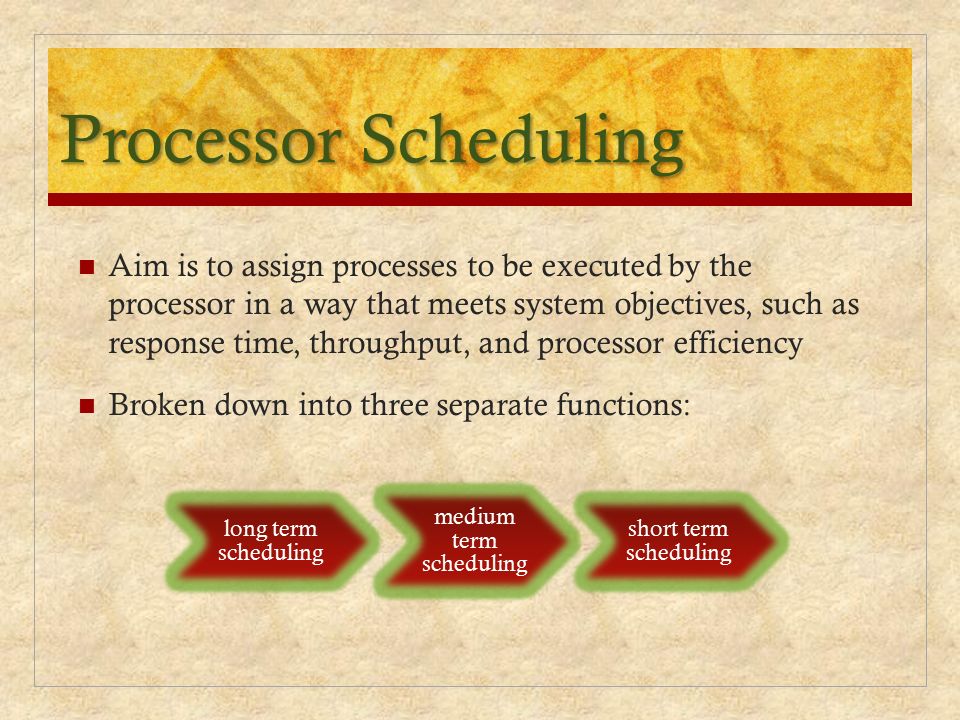 Processor Scheduling

Aim is to assign processes to be executed by the processor in a way that meets system objectives, such as response time, throughput, and processor efficiency

Broken down into three separate functions:

long term scheduling

medium term scheduling

short term scheduling